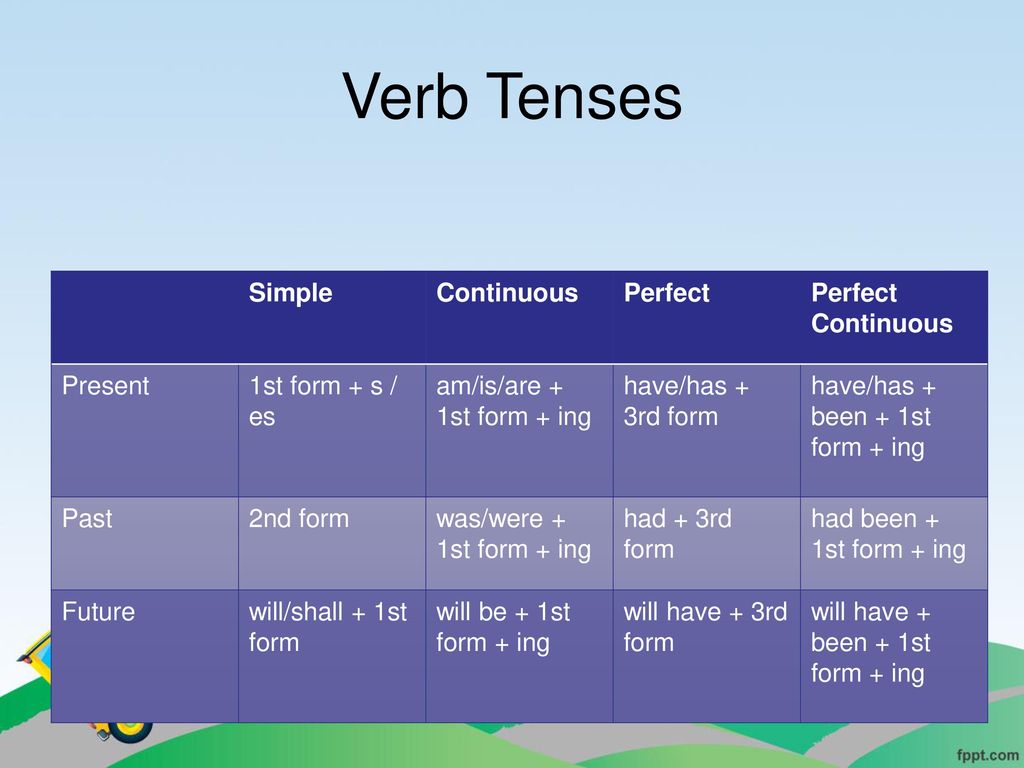 Verb Tenses

| | Simple | Continuous | Perfect | Perfect Continuous |
|---|---|---|---|---|
| Present | 1st form + s / es | am/is/are + 1st form + ing | have/has + 3rd form | have/has + been + 1st form + ing |
| Past | 2nd form | was/were + 1st form + ing | had + 3rd form | had been + 1st form + ing |
| Future | will/shall + 1st form | will be + 1st form + ing | will have + 3rd form | will have + been + 1st form + ing |

fppt.com